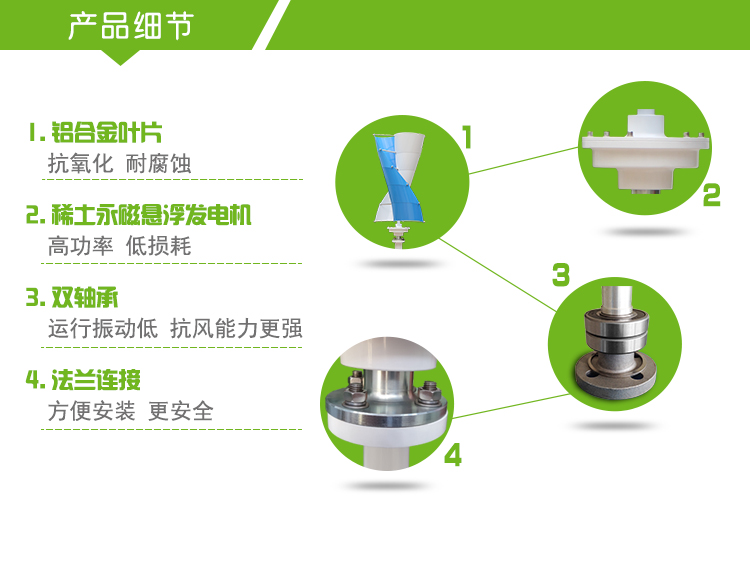 产品细节

1. 铝合金叶片
抗氧化 耐腐蚀

2. 稀土永磁悬浮发电机
高功率 低损耗

3. 双轴承
运行振动低 抗风能力更强

4. 法兰连接
方便安装 更安全

1

2

3

4